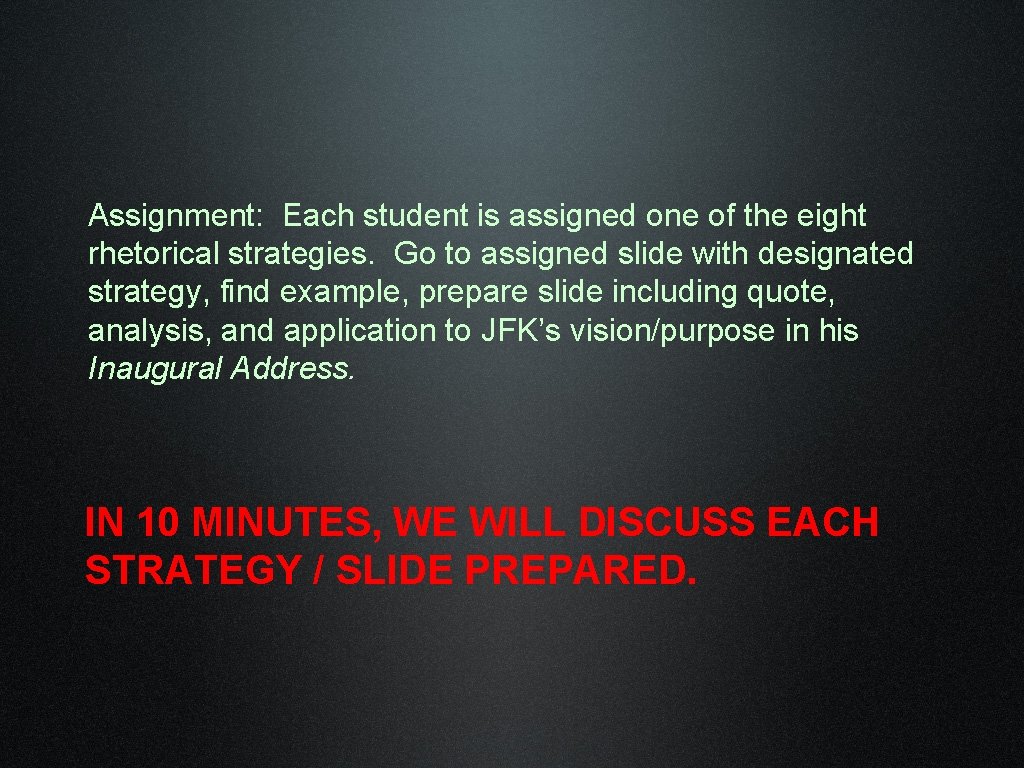 Assignment: Each student is assigned one of the eight rhetorical strategies. Go to assigned slide with designated strategy, find example, prepare slide including quote, analysis, and application to JFK’s vision/purpose in his Inaugural Address.

IN 10 MINUTES, WE WILL DISCUSS EACH STRATEGY / SLIDE PREPARED.